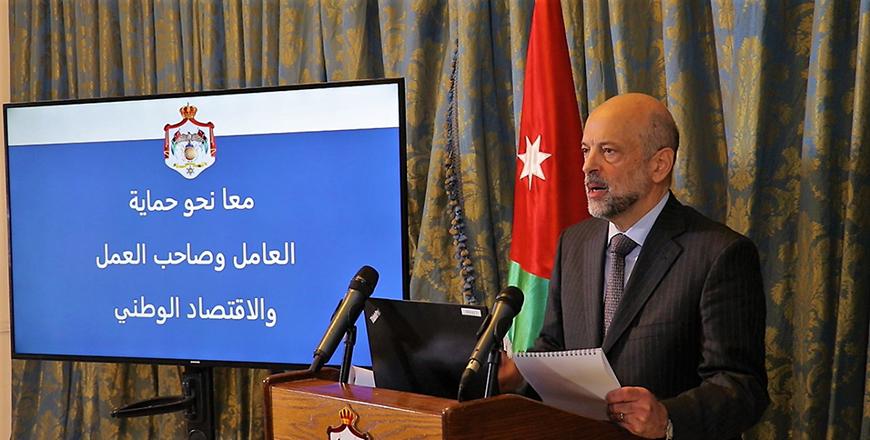 معا نحو حماية

العامل وصاحب العمل

والاقتصاد الوطني